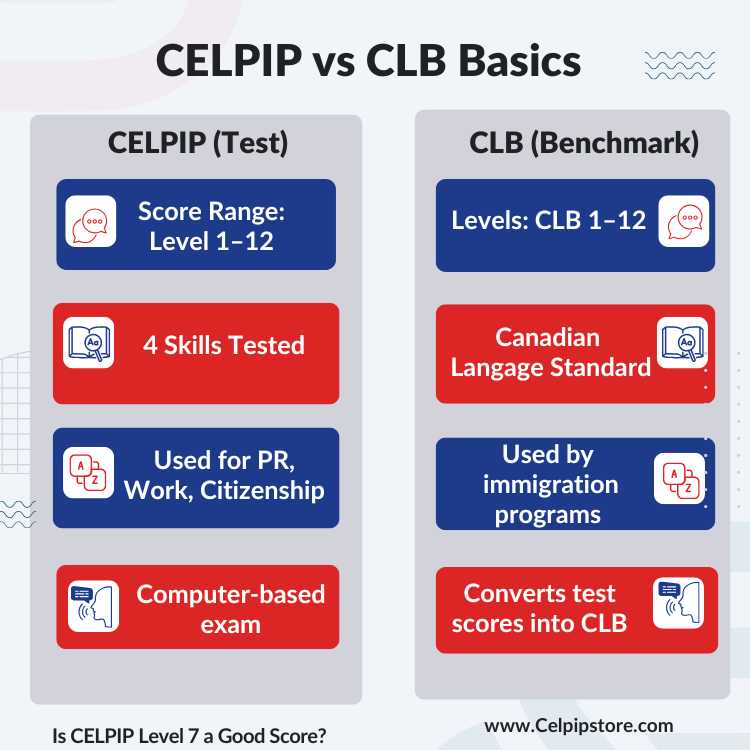 CELPIP vs CLB Basics

CELPIP (Test)

Score Range: Level 1–12

4 Skills Tested

Used for PR, Work, Citizenship

Computer-based exam

CLB (Benchmark)

Levels: CLB 1–12

Canadian Langage Standard

Used by immigration programs

Converts test scores into CLB

Is CELPIP Level 7 a Good Score?

www.Celpipstore.com